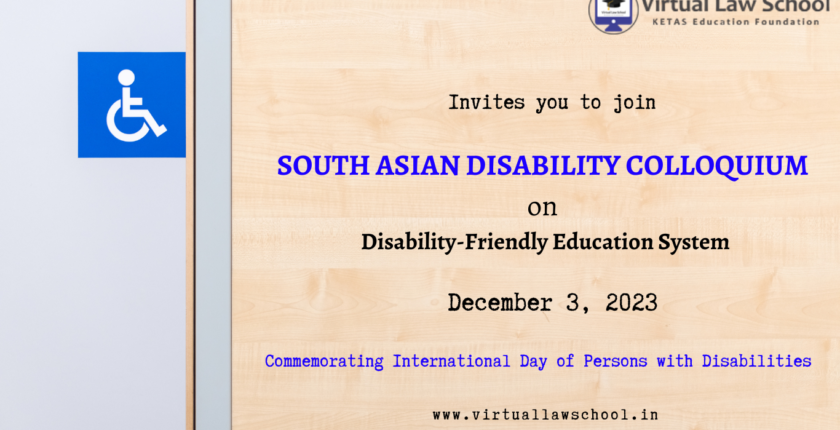 Virtual Law School
KETAS Education Foundation

Invites you to join

SOUTH ASIAN DISABILITY COLLOQUIUM

on

Disability-Friendly Education System

December 3, 2023

Commemorating International Day of Persons with Disabilities

www.virtuallawschool.in